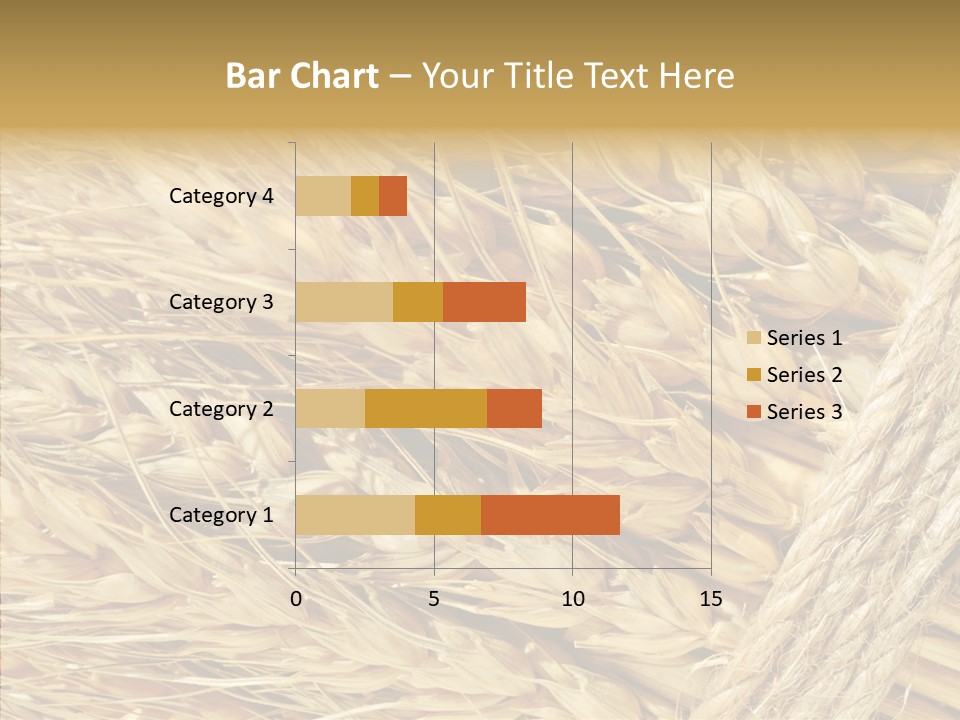 Bar Chart – Your Title Text Here

Category 4
Category 3
Category 2
Category 1

0
5
10
15

Series 1
Series 2
Series 3